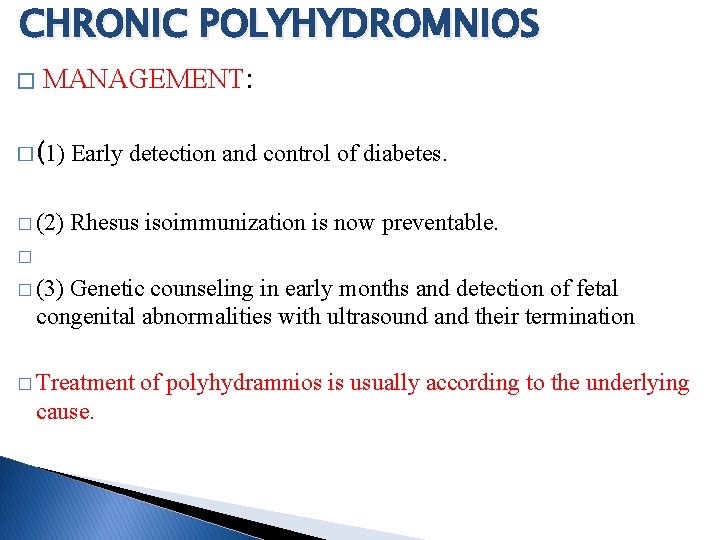 CHRONIC POLYHYDROMNIOS

□ MANAGEMENT:

□ (1) Early detection and control of diabetes.

□ (2) Rhesus isoimmunization is now preventable.

□

□ (3) Genetic counseling in early months and detection of fetal congenital abnormalities with ultrasound and their termination

□ Treatment of polyhydramnios is usually according to the underlying cause.